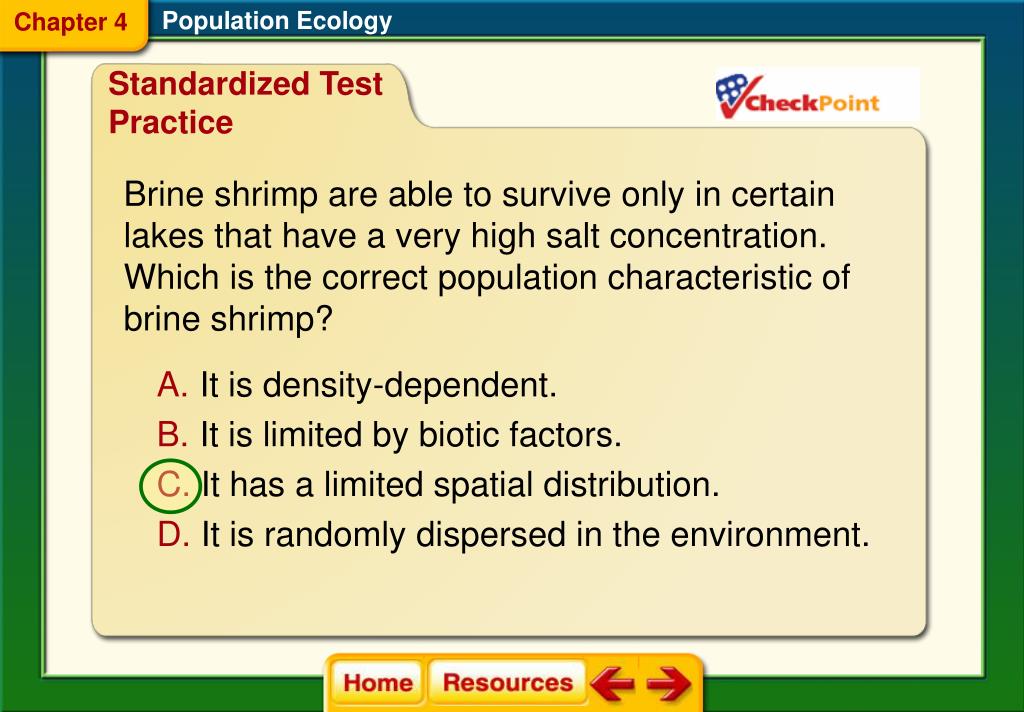 Chapter 4 Population Ecology

Standardized Test Practice

CheckPoint

Brine shrimp are able to survive only in certain lakes that have a very high salt concentration. Which is the correct population characteristic of brine shrimp?

A. It is density-dependent.
B. It is limited by biotic factors.
C. It has a limited spatial distribution.
D. It is randomly dispersed in the environment.

Home Resources